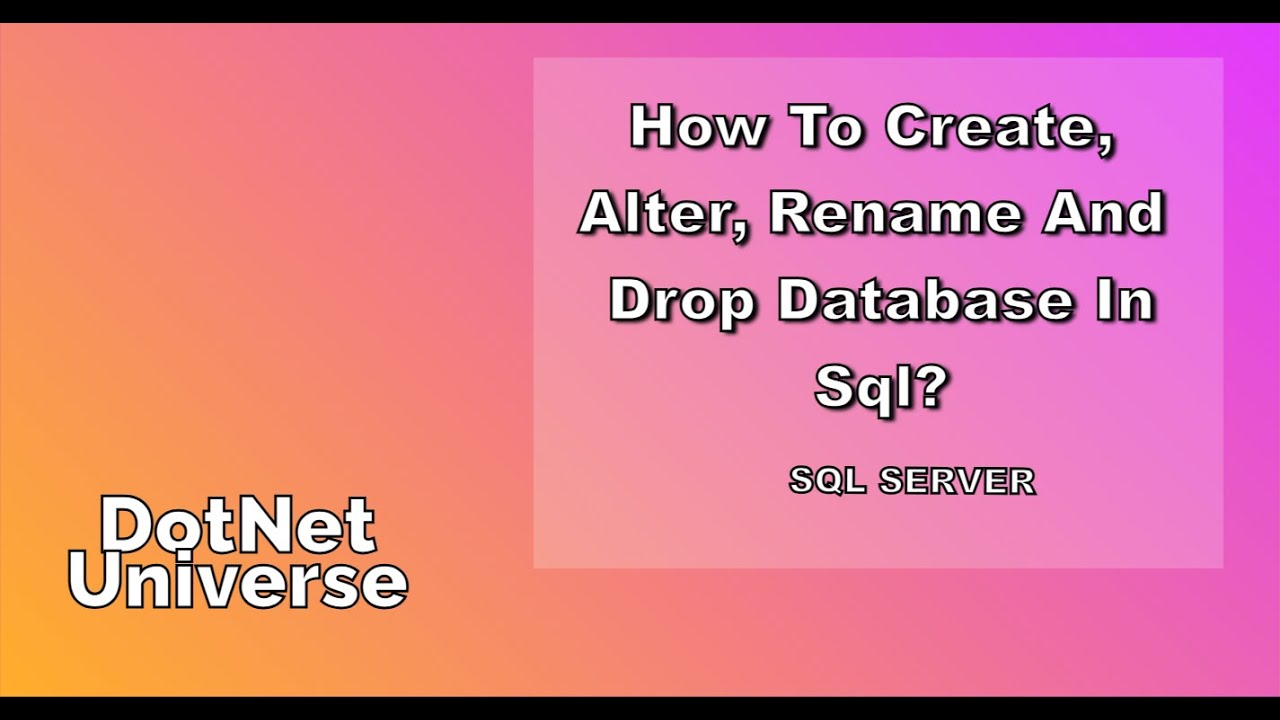 How To Create, Alter, Rename And Drop Database In Sql?

SQL SERVER

DotNet Universe